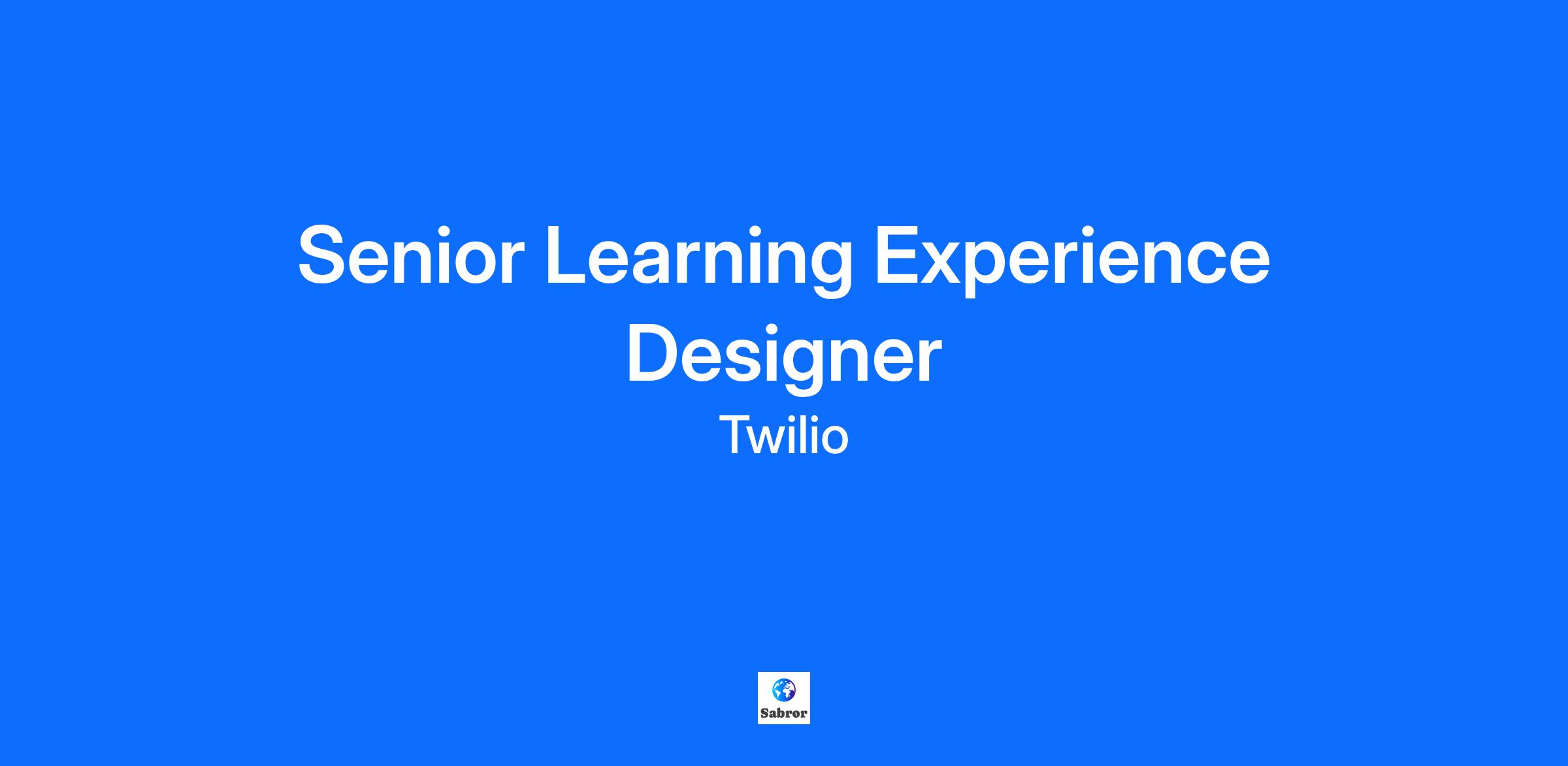 Senior Learning Experience Designer

Twilio

Sabror